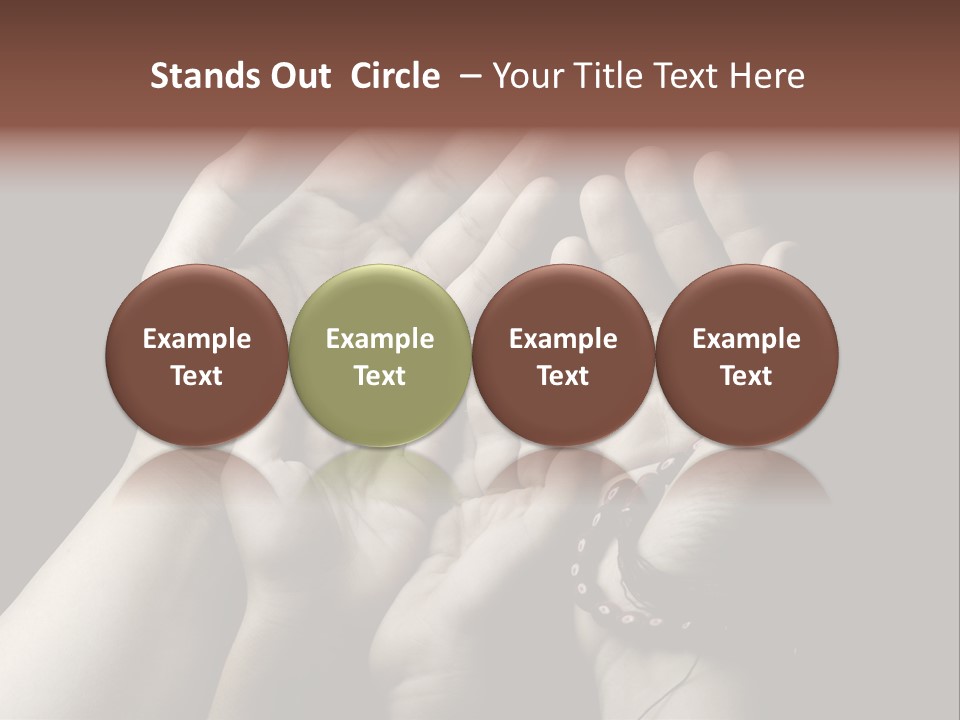 Stands Out Circle – Your Title Text Here

Example Text

Example Text

Example Text

Example Text